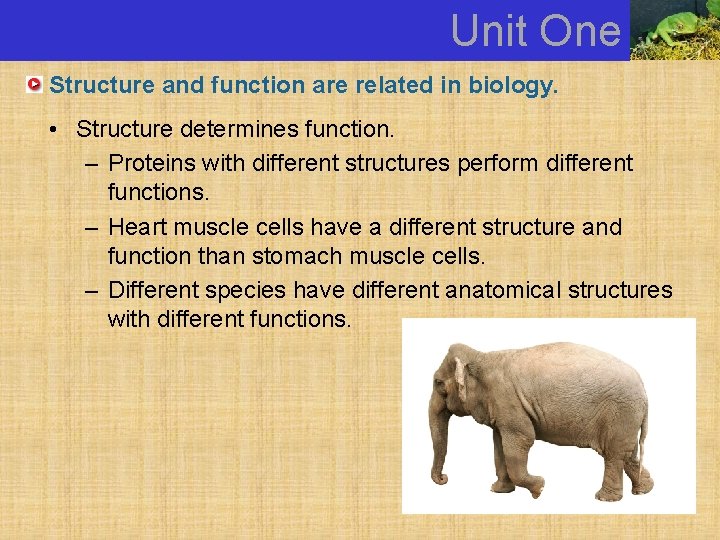 Unit One

Structure and function are related in biology.

• Structure determines function.
– Proteins with different structures perform different functions.
– Heart muscle cells have a different structure and function than stomach muscle cells.
– Different species have different anatomical structures with different functions.